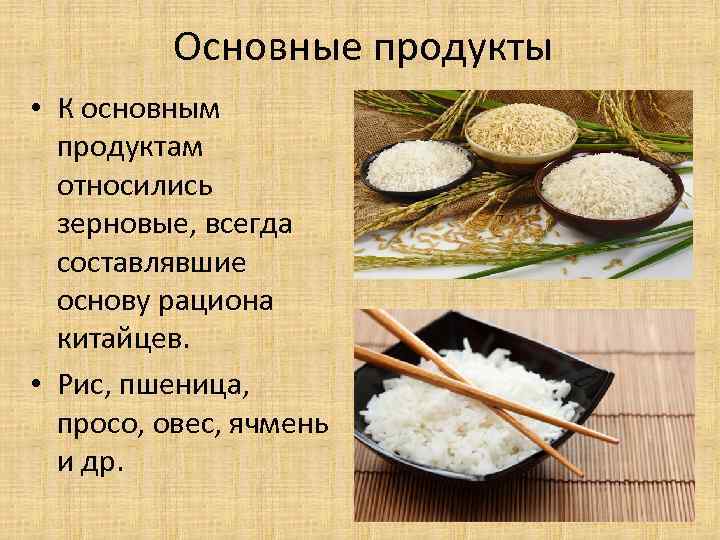 Основные продукты

• К основным продуктам относились зерновые, всегда составлявшие основу рациона китайцев.

• Рис, пшеница, просо, овес, ячмень и др.